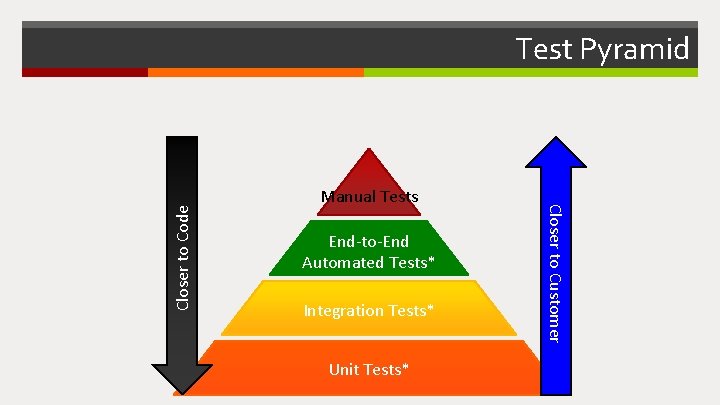 Test Pyramid

Closer to Code

Manual Tests

End-to-End Automated Tests*

Integration Tests*

Unit Tests*

Closer to Customer